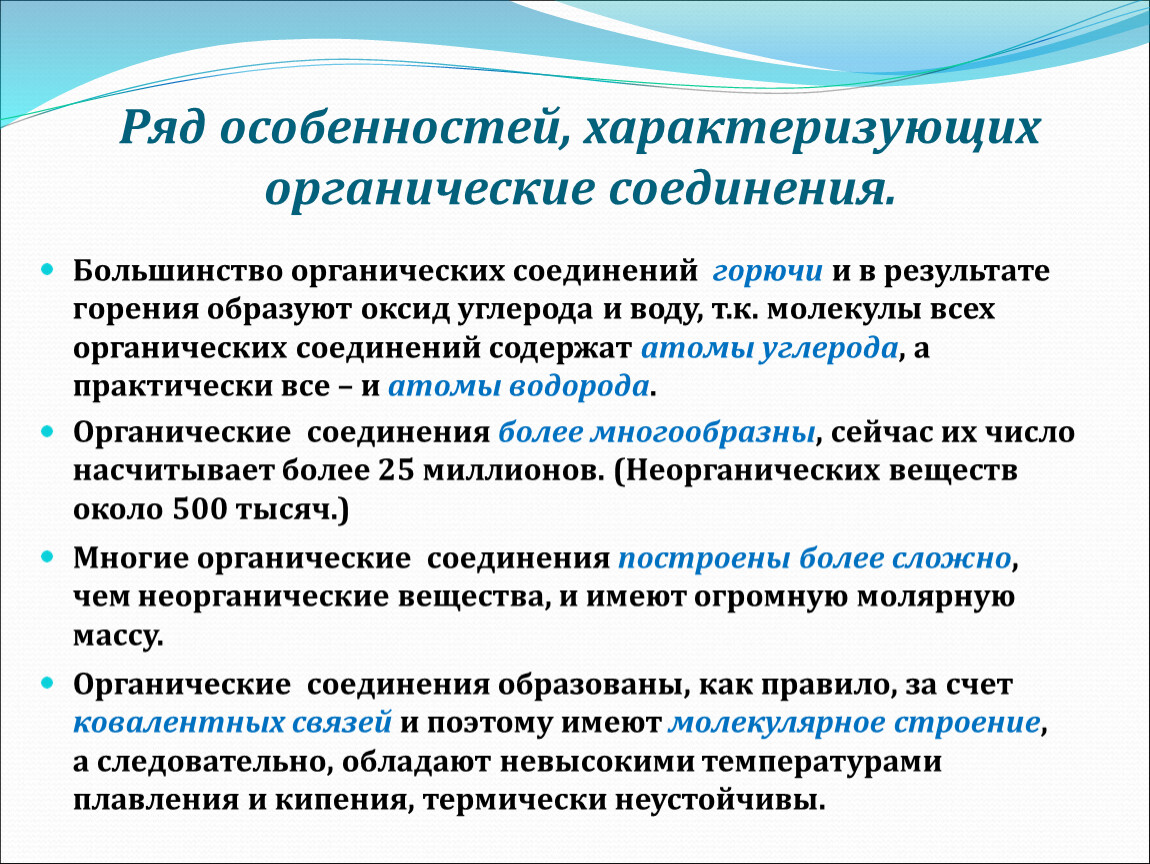 Ряд особенностей, характеризующих органические соединения.

Большинство органических соединений горючи и в результате горения образуют оксид углерода и воду, т.к. молекулы всех органических соединений содержат атомы углерода, а практически все – и атомы водорода.

Органические соединения более многообразны, сейчас их число насчитывает более 25 миллионов. (Неорганических веществ около 500 тысяч.)

Многие органические соединения построены более сложно, чем неорганические вещества, и имеют огромную молярную массу.

Органические соединения образованы, как правило, за счет ковалентных связей и поэтому имеют молекулярное строение, а следовательно, обладают невысокими температурами плавления и кипения, термически неустойчивы.